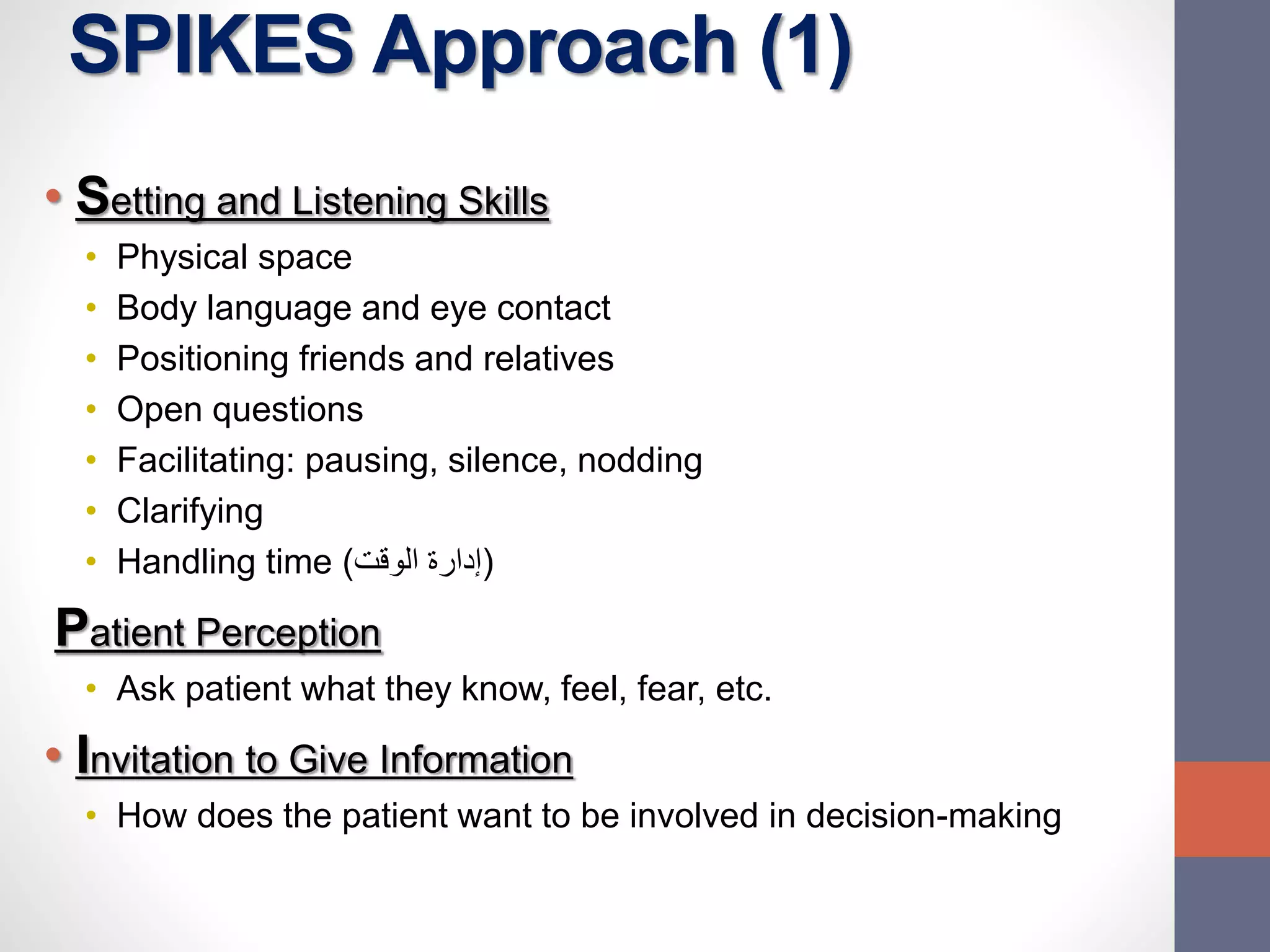 SPIKES Approach (1)

• Setting and Listening Skills

• Physical space
• Body language and eye contact
• Positioning friends and relatives
• Open questions
• Facilitating: pausing, silence, nodding
• Clarifying
• Handling time (إدارة الوقت)

Patient Perception

• Ask patient what they know, feel, fear, etc.

• Invitation to Give Information

• How does the patient want to be involved in decision-making